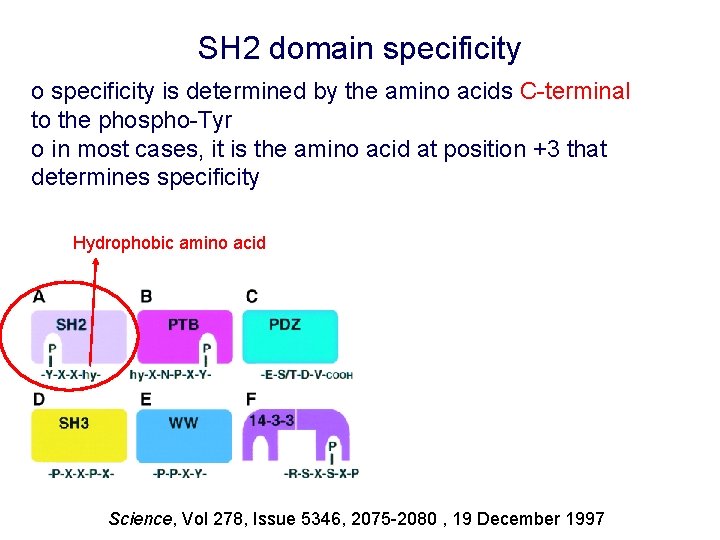 SH2 domain specificity

o specificity is determined by the amino acids C-terminal to the phospho-Tyr
o in most cases, it is the amino acid at position +3 that determines specificity

Hydrophobic amino acid

A
SH2
P
-Y-X-X-hy-

B
PTB
P
hy-X-N-P-X-Y-

C
PDZ
-E-S/T-D-V-COOH

D
SH3
-P-X-X-P-X-

E
WW
-P-P-X-Y-

F
14-3-3
P
-R-S-X-S-X-P

Science, Vol 278, Issue 5346, 2075-2080 , 19 December 1997